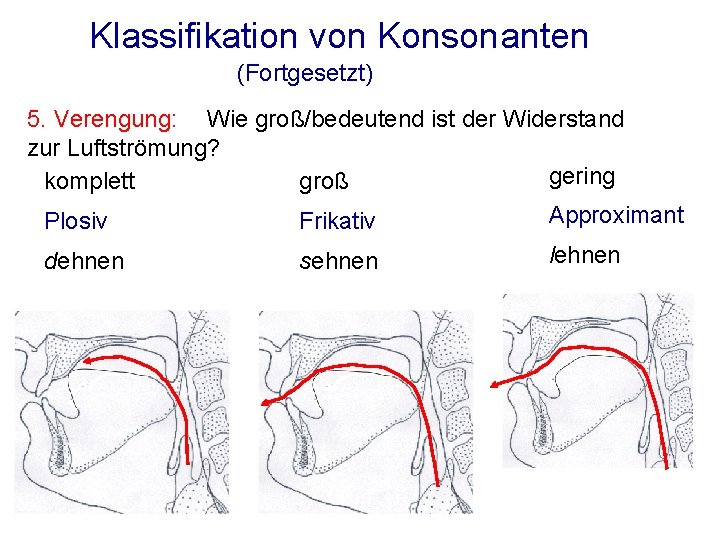 Klassifikation von Konsonanten
(Fortgesetzt)

5. Verengung: Wie groß/bedeutend ist der Widerstand zur Luftströmung?

komplett
Plosiv
dehnen

groß
Frikativ
sehnen

gering
Approximant
lehnen